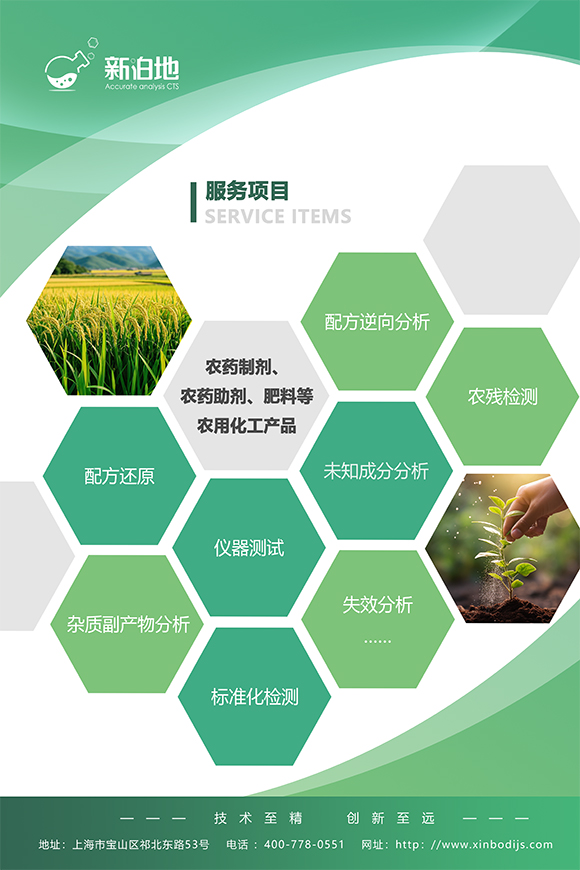 新泊地
Accurate analysis CTS

服务项目
SERVICE ITEMS

配方逆向分析

农药制剂、农药助剂、肥料等农用化工产品

农残检测

配方还原

未知成分分析

仪器测试

杂质副产物分析

失效分析
……

标准化检测

——— 技术至精 创新至远 ———

地址：上海市宝山区祁北东路53号 电话：400-778-0551 网址：http://www.xinbodijs.com